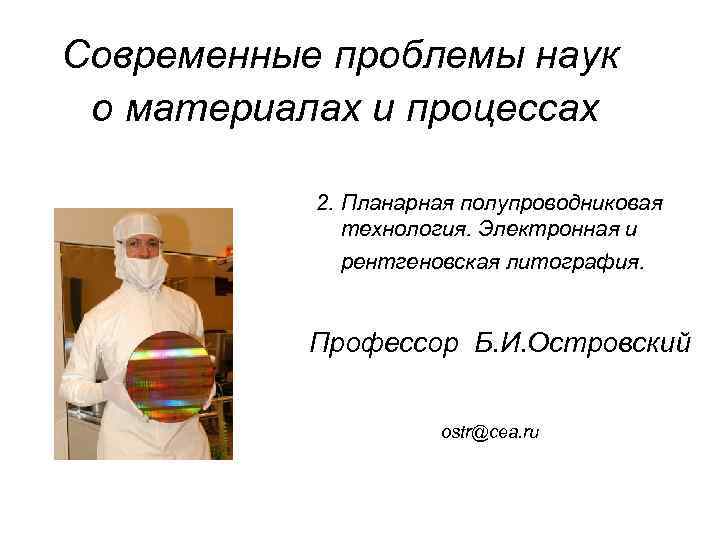 Современные проблемы наук о материалах и процессах

2. Планарная полупроводниковая технология. Электронная и рентгеновская литография.

Профессор Б.И.Островский

ostr@cea.ru